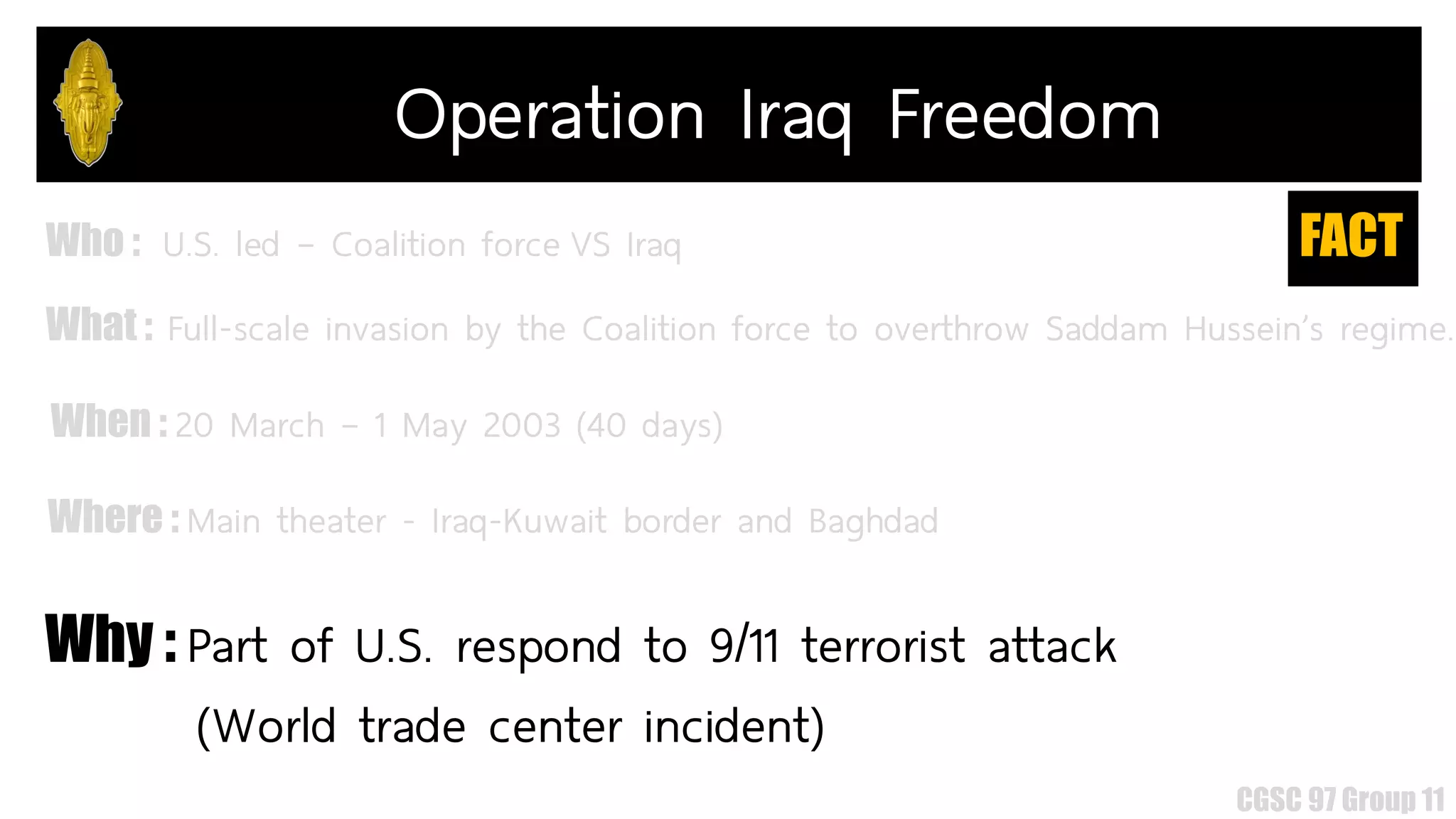 Operation Iraq Freedom

FACT

Who : U.S. led – Coalition force VS Iraq

What : Full-scale invasion by the Coalition force to overthrow Saddam Hussein's regime.

When : 20 March – 1 May 2003 (40 days)

Where : Main theater - Iraq-Kuwait border and Baghdad

Why : Part of U.S. respond to 9/11 terrorist attack (World trade center incident)

CGSC 97 Group 11